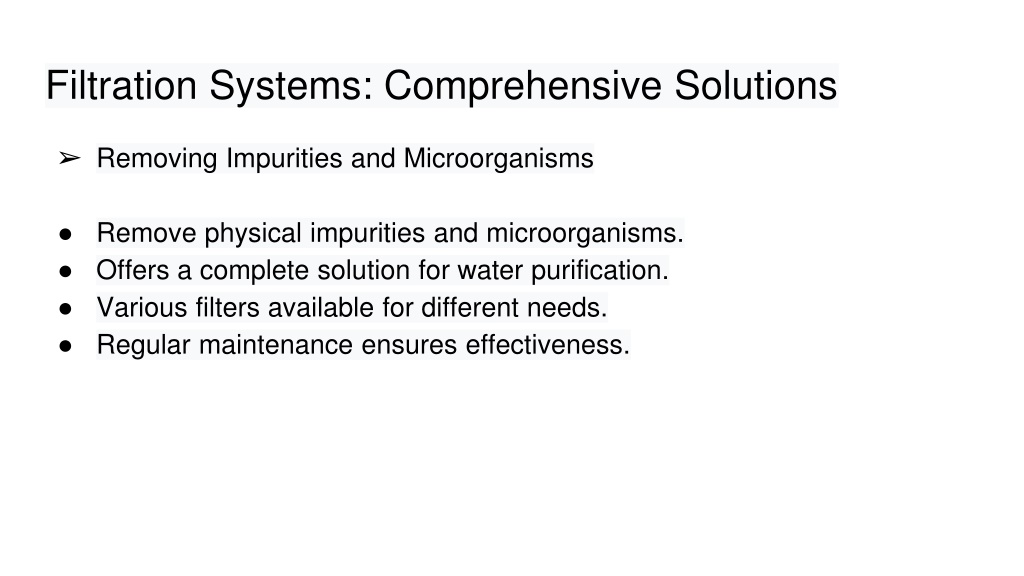 Filtration Systems: Comprehensive Solutions

➢ Removing Impurities and Microorganisms

● Remove physical impurities and microorganisms.
● Offers a complete solution for water purification.
● Various filters available for different needs.
● Regular maintenance ensures effectiveness.